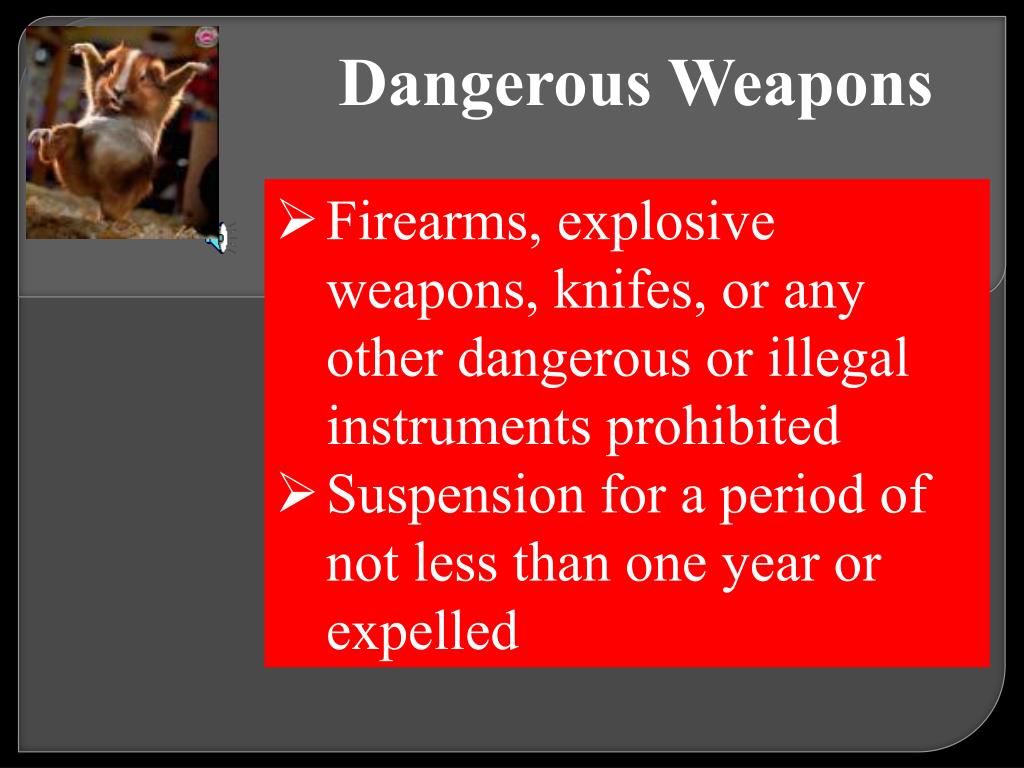 Dangerous Weapons

➢ Firearms, explosive weapons, knifes, or any other dangerous or illegal instruments prohibited
➢ Suspension for a period of not less than one year or expelled